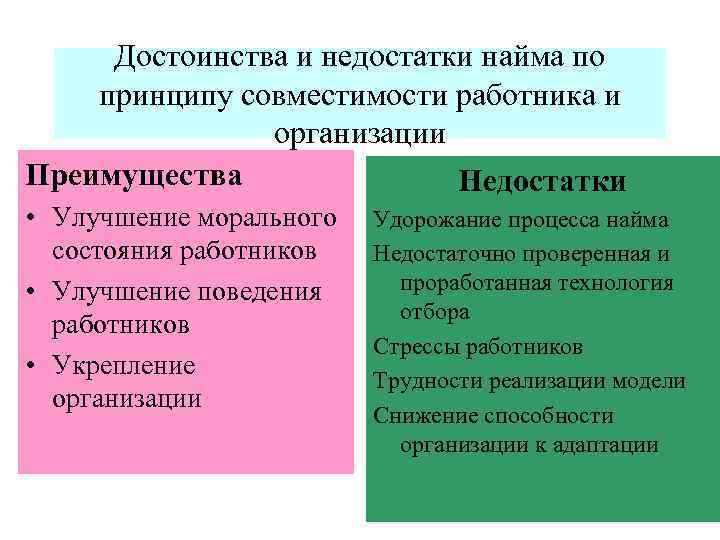 Достоинства и недостатки найма по принципу совместимости работника и организации

Преимущества
• Улучшение морального состояния работников
• Улучшение поведения работников
• Укрепление организации

Недостатки
Удорожание процесса найма
Недостаточно проверенная и проработанная технология отбора
Стрессы работников
Трудности реализации модели
Снижение способности организации к адаптации